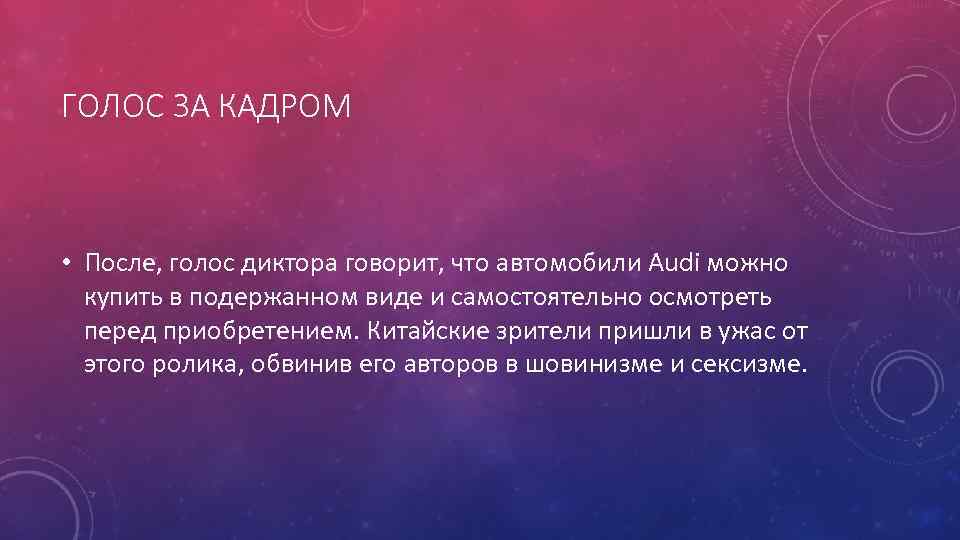 ГОЛОС ЗА КАДРОМ

• После, голос диктора говорит, что автомобили Audi можно купить в подержанном виде и самостоятельно осмотреть перед приобретением. Китайские зрители пришли в ужас от этого ролика, обвинив его авторов в шовинизме и сексизме.